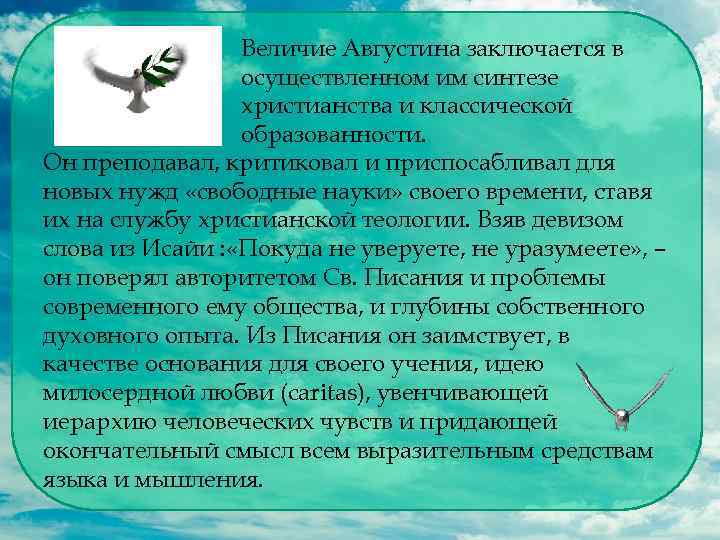 Величие Августина заключается в осуществленном им синтезе христианства и классической образованности.
Он преподавал, критиковал и приспосабливал для новых нужд «свободные науки» своего времени, ставя их на службу христианской теологии. Взяв девизом слова из Исайи :«Покуда не уверуете, не уразумеете», – он поверял авторитетом Св. Писания и проблемы современного ему общества, и глубины собственного духовного опыта. Из Писания он заимствует, в качестве основания для своего учения, идею милосердной любви (caritas), увенчивающей иерархию человеческих чувств и придающей окончательный смысл всем выразительным средствам языка и мышления.